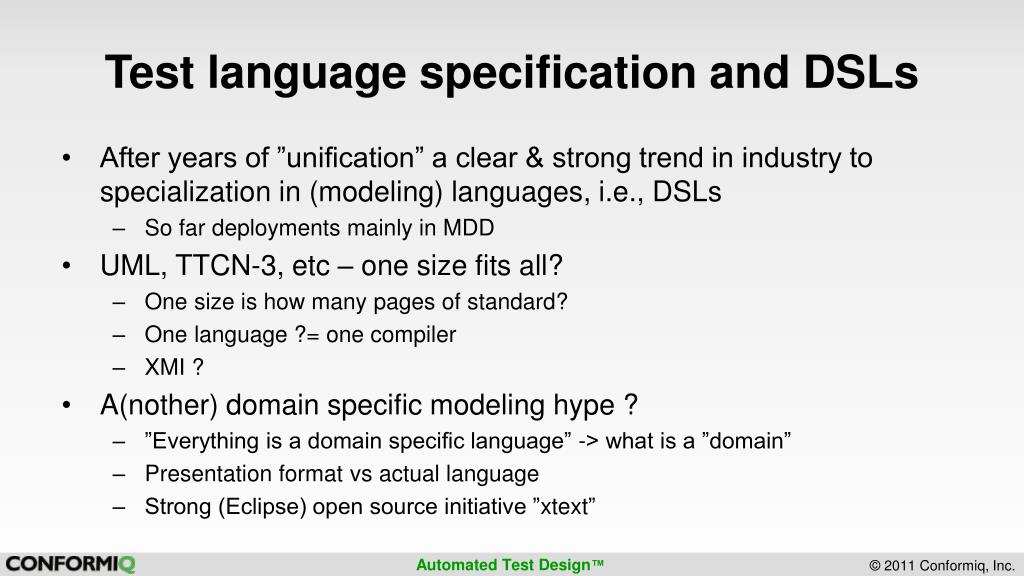 Test language specification and DSLs

• After years of "unification" a clear & strong trend in industry to specialization in (modeling) languages, i.e., DSLs
– So far deployments mainly in MDD
• UML, TTCN-3, etc – one size fits all?
– One size is how many pages of standard?
– One language ?= one compiler
– XMI ?
• A(nother) domain specific modeling hype ?
– "Everything is a domain specific language" -> what is a "domain"
– Presentation format vs actual language
– Strong (Eclipse) open source initiative "xtext"

CONFORMIQ

Automated Test Design™

© 2011 Conformiq, Inc.